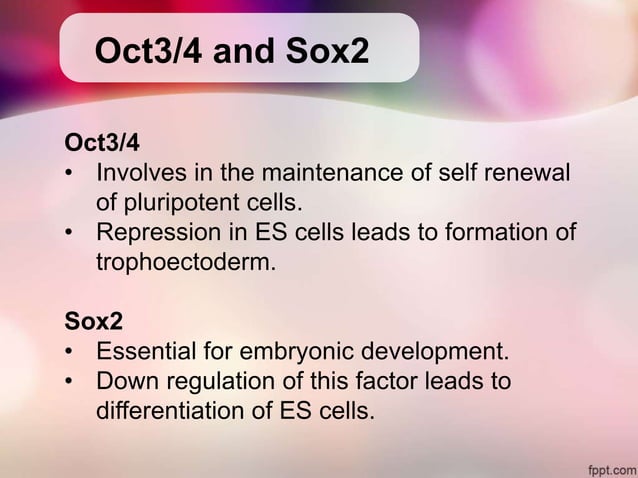 Oct3/4 and Sox2

Oct3/4
• Involves in the maintenance of self renewal of pluripotent cells.
• Repression in ES cells leads to formation of trophoectoderm.

Sox2
• Essential for embryonic development.
• Down regulation of this factor leads to differentiation of ES cells.

fppt.com